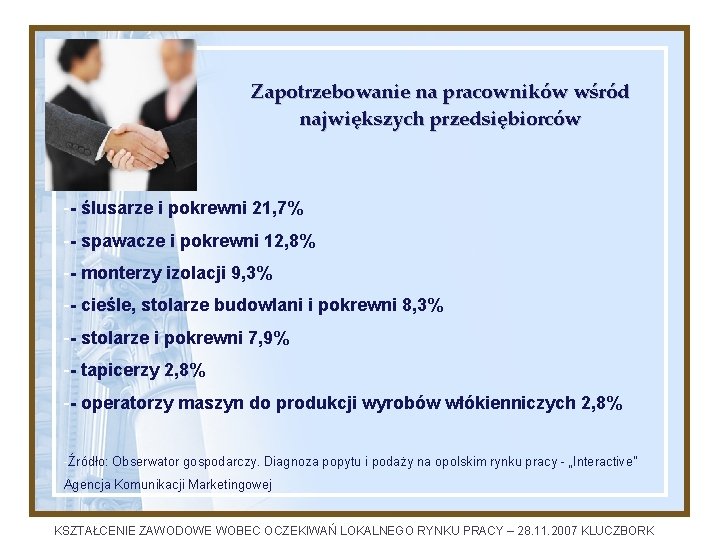 Zapotrzebowanie na pracowników wśród największych przedsiębiorców

- ślusarze i pokrewni 21,7%

- spawacze i pokrewni 12,8%

- monterzy izolacji 9,3%

- cieśle, stolarze budowlani i pokrewni 8,3%

- stolarze i pokrewni 7,9%

- tapicerzy 2,8%

- operatorzy maszyn do produkcji wyrobów włókienniczych 2,8%

Źródło: Obserwator gospodarczy. Diagnoza popytu i podaży na opolskim rynku pracy - „Interactive" Agencja Komunikacji Marketingowej

KSZTAŁCENIE ZAWODOWE WOBEC OCZEKIWAŃ LOKALNEGO RYNKU PRACY – 28.11.2007 KLUCZBORK